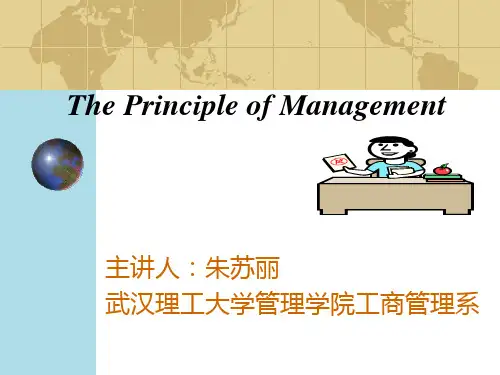 The Principle of Management

主讲人：朱苏丽
武汉理工大学管理学院工商管理系